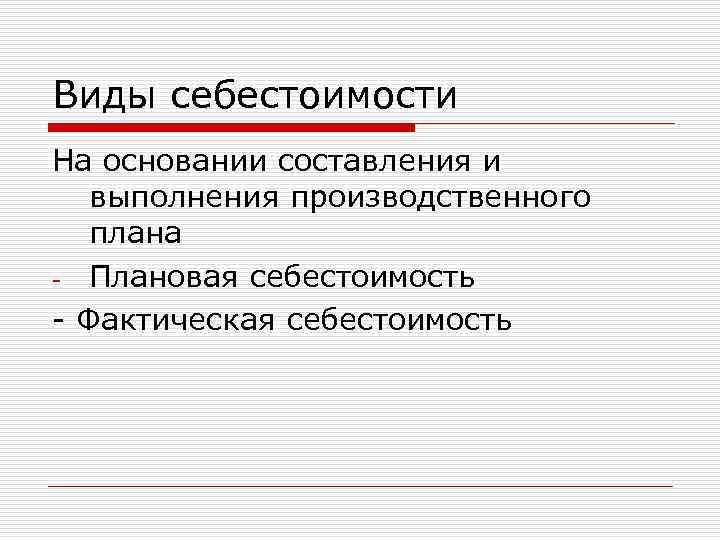 Виды себестоимости

На основании составления и выполнения производственного плана

- Плановая себестоимость

- Фактическая себестоимость